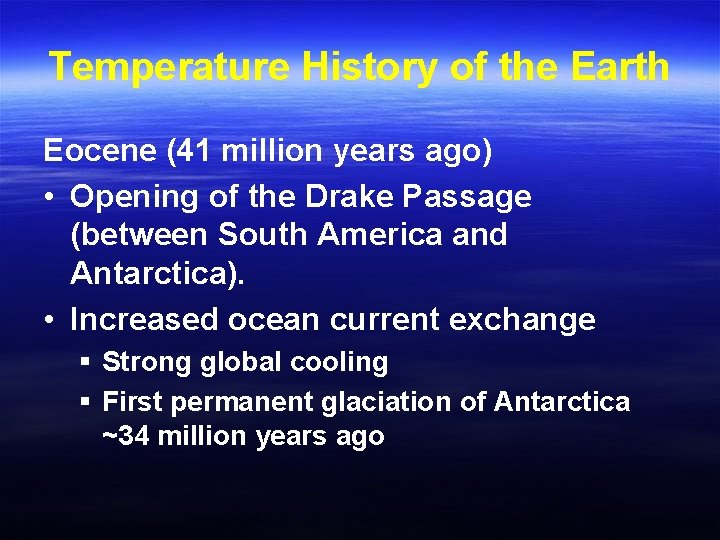 Temperature History of the Earth

Eocene (41 million years ago)

• Opening of the Drake Passage (between South America and Antarctica).

• Increased ocean current exchange

▪ Strong global cooling

▪ First permanent glaciation of Antarctica ~34 million years ago